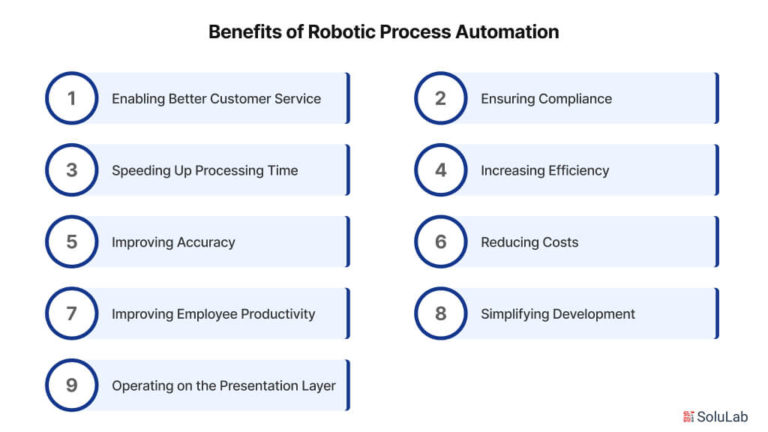 Benefits of Robotic Process Automation

1 Enabling Better Customer Service

2 Ensuring Compliance

3 Speeding Up Processing Time

4 Increasing Efficiency

5 Improving Accuracy

6 Reducing Costs

7 Improving Employee Productivity

8 Simplifying Development

9 Operating on the Presentation Layer

SoluLab